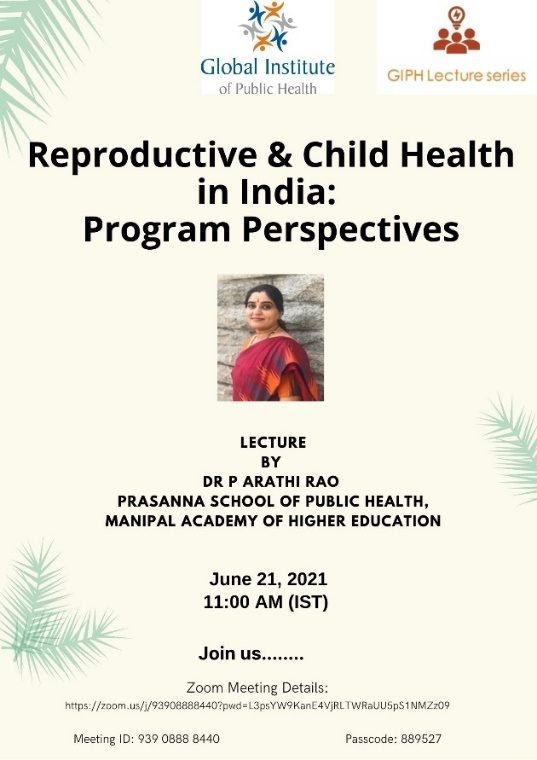 Global Institute
of Public Health

GIPH Lecture series

Reproductive & Child Health in India:
Program Perspectives

LECTURE
BY
DR P ARATHI RAO
PRASANNA SCHOOL OF PUBLIC HEALTH,
MANIPAL ACADEMY OF HIGHER EDUCATION

June 21, 2021
11:00 AM (IST)

Join us........

Zoom Meeting Details:
https://zoom.us/j/93908888440?pwd=L3psYW9KanE4VjRLTWRaUU5pS1NMZz09

Meeting ID: 939 0888 8440

Passcode: 889527